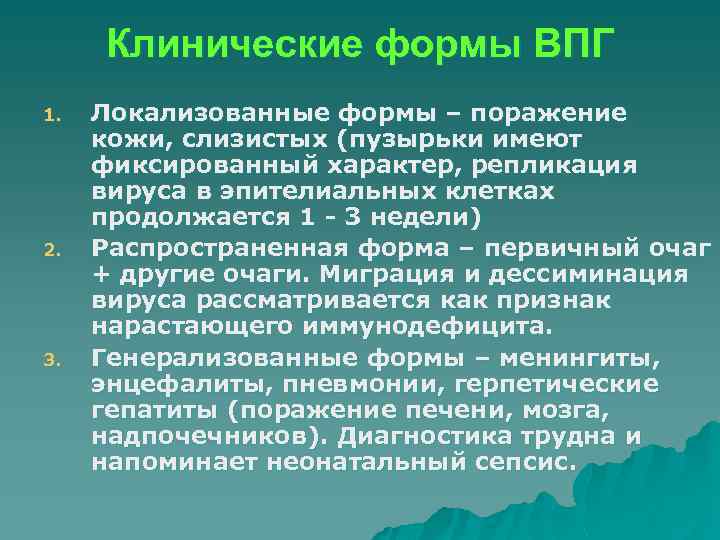 Клинические формы ВПГ

1. Локализованные формы – поражение кожи, слизистых (пузырьки имеют фиксированный характер, репликация вируса в эпителиальных клетках продолжается 1 - 3 недели)
2. Распространенная форма – первичный очаг + другие очаги. Миграция и дессиминация вируса рассматривается как признак нарастающего иммунодефицита.
3. Генерализованные формы – менингиты, энцефалиты, пневмонии, герпетические гепатиты (поражение печени, мозга, надпочечников). Диагностика трудна и напоминает неонатальный сепсис.